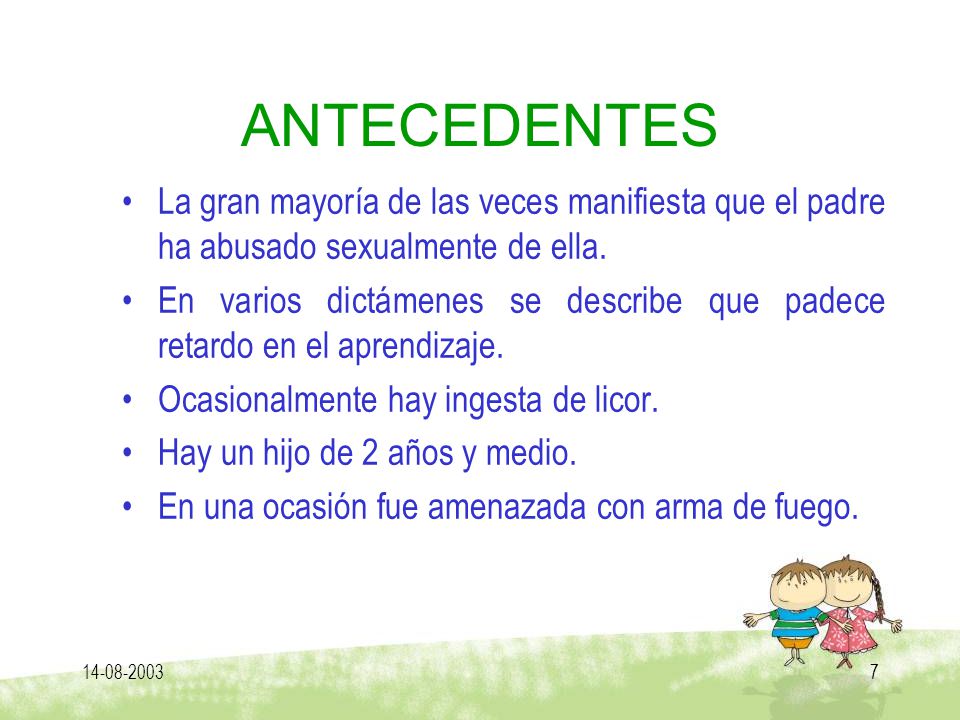 ANTECEDENTES

• La gran mayoría de las veces manifiesta que el padre ha abusado sexualmente de ella.

• En varios dictámenes se describe que padece retardo en el aprendizaje.

• Ocasionalmente hay ingesta de licor.

• Hay un hijo de 2 años y medio.

• En una ocasión fue amenazada con arma de fuego.

14-08-2003

7